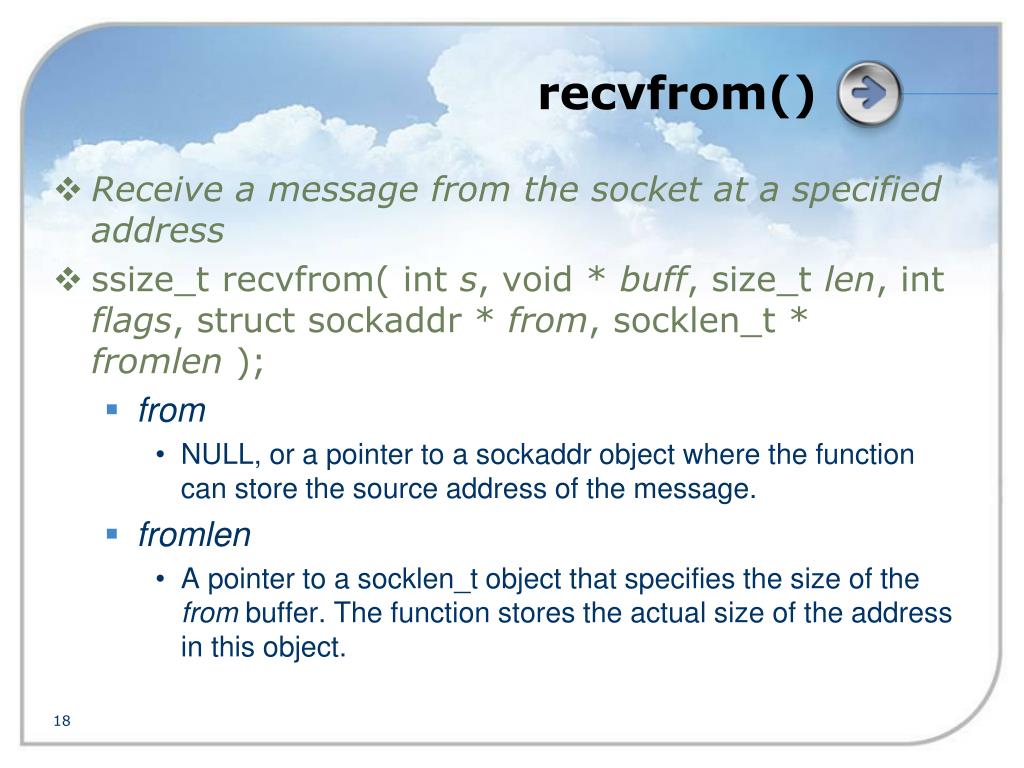 recvfrom()

❖ Receive a message from the socket at a specified address

❖ ssize_t recvfrom( int s, void * buff, size_t len, int flags, struct sockaddr * from, socklen_t * fromlen );

▪ from

• NULL, or a pointer to a sockaddr object where the function can store the source address of the message.

▪ fromlen

• A pointer to a socklen_t object that specifies the size of the from buffer. The function stores the actual size of the address in this object.

18